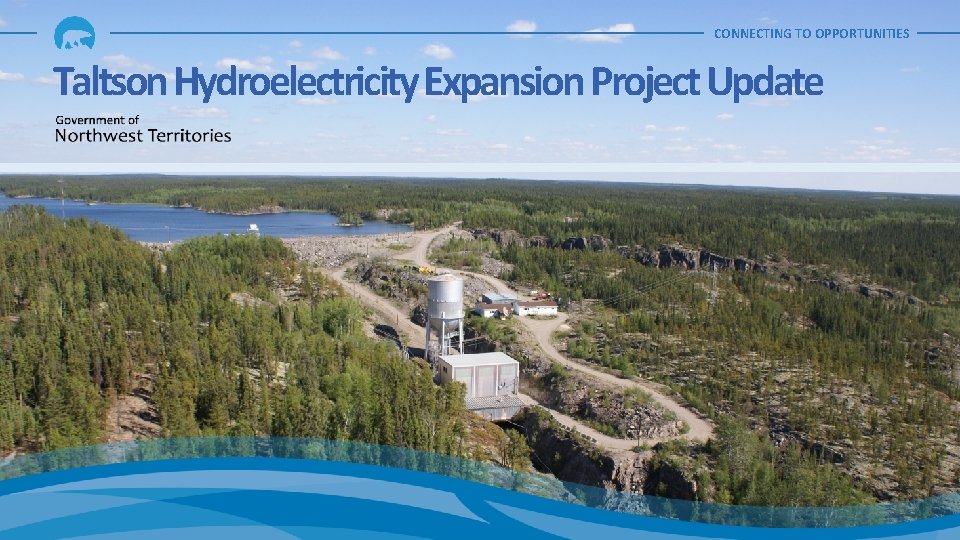 CONNECTING TO OPPORTUNITIES

Taltson Hydroelectricity Expansion Project Update

Government of
Northwest Territories